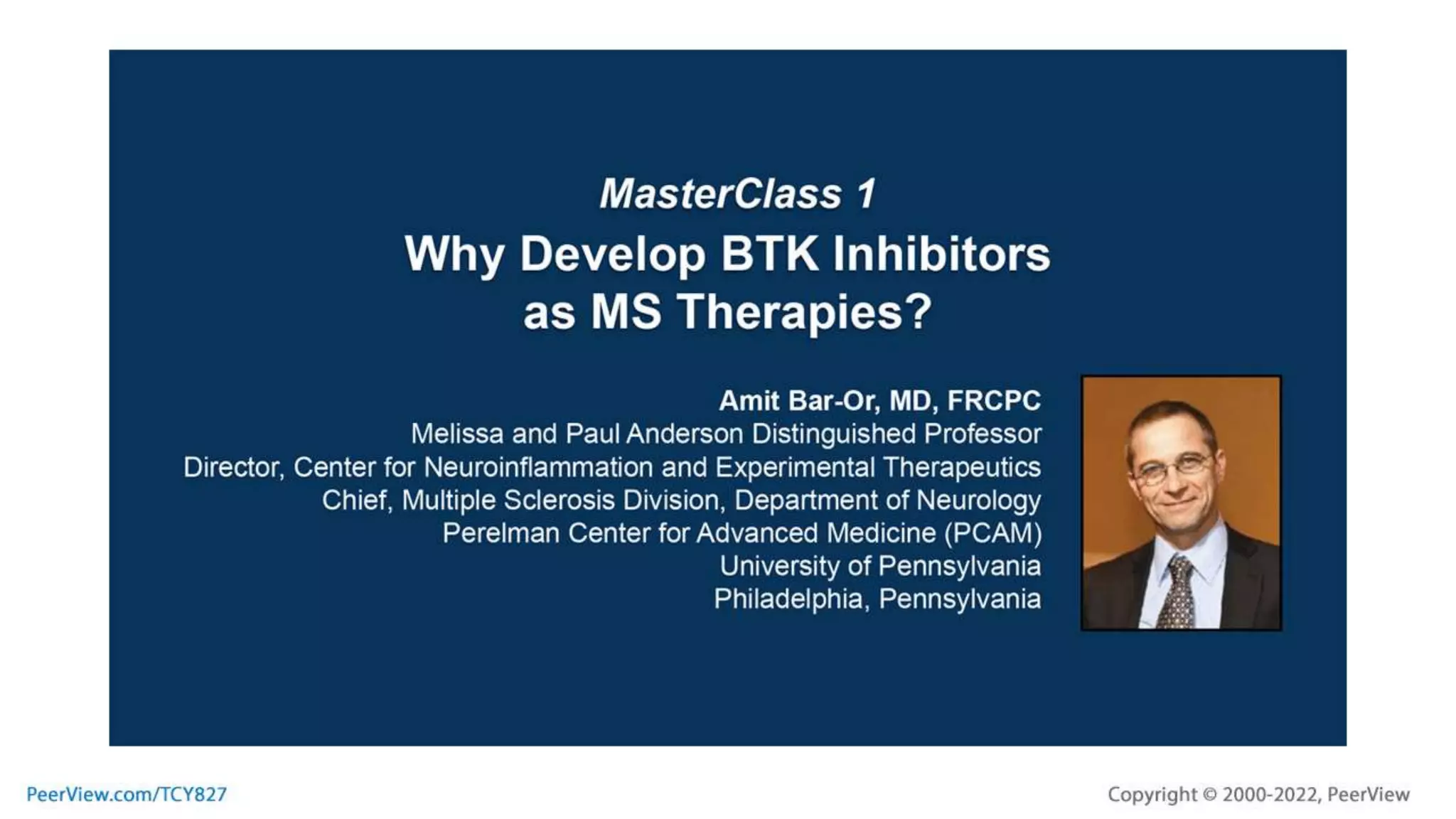 MasterClass 1

Why Develop BTK Inhibitors as MS Therapies?

Amit Bar-Or, MD, FRCPC
Melissa and Paul Anderson Distinguished Professor
Director, Center for Neuroinflammation and Experimental Therapeutics
Chief, Multiple Sclerosis Division, Department of Neurology
Perelman Center for Advanced Medicine (PCAM)
University of Pennsylvania
Philadelphia, Pennsylvania

PeerView.com/TCY827

Copyright © 2000-2022, PeerView